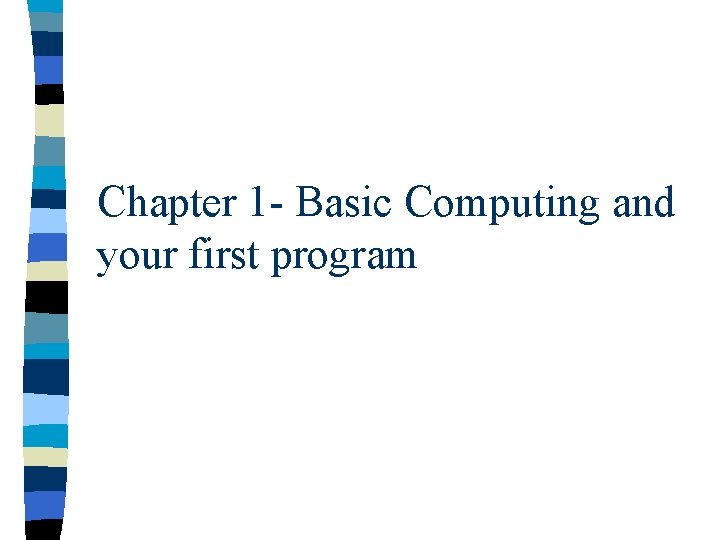 Chapter 1- Basic Computing and your first program